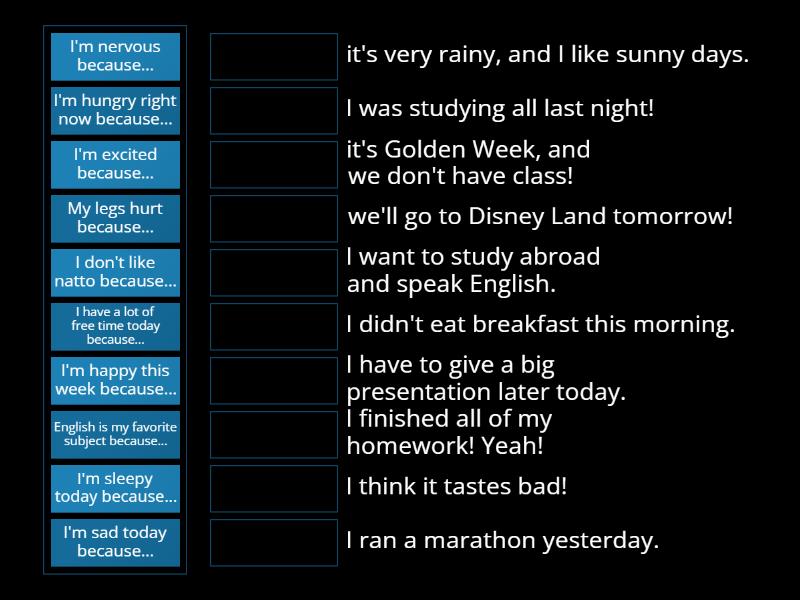 I'm nervous because...

I'm hungry right now because...

I'm excited because...

My legs hurt because...

I don't like natto because...

I have a lot of free time today because...

I'm happy this week because...

English is my favorite subject because...

I'm sleepy today because...

I'm sad today because...

it's very rainy, and I like sunny days.

I was studying all last night!

it's Golden Week, and we don't have class!

we'll go to Disney Land tomorrow!

I want to study abroad and speak English.

I didn't eat breakfast this morning.

I have to give a big presentation later today.

I finished all of my homework! Yeah!

I think it tastes bad!

I ran a marathon yesterday.